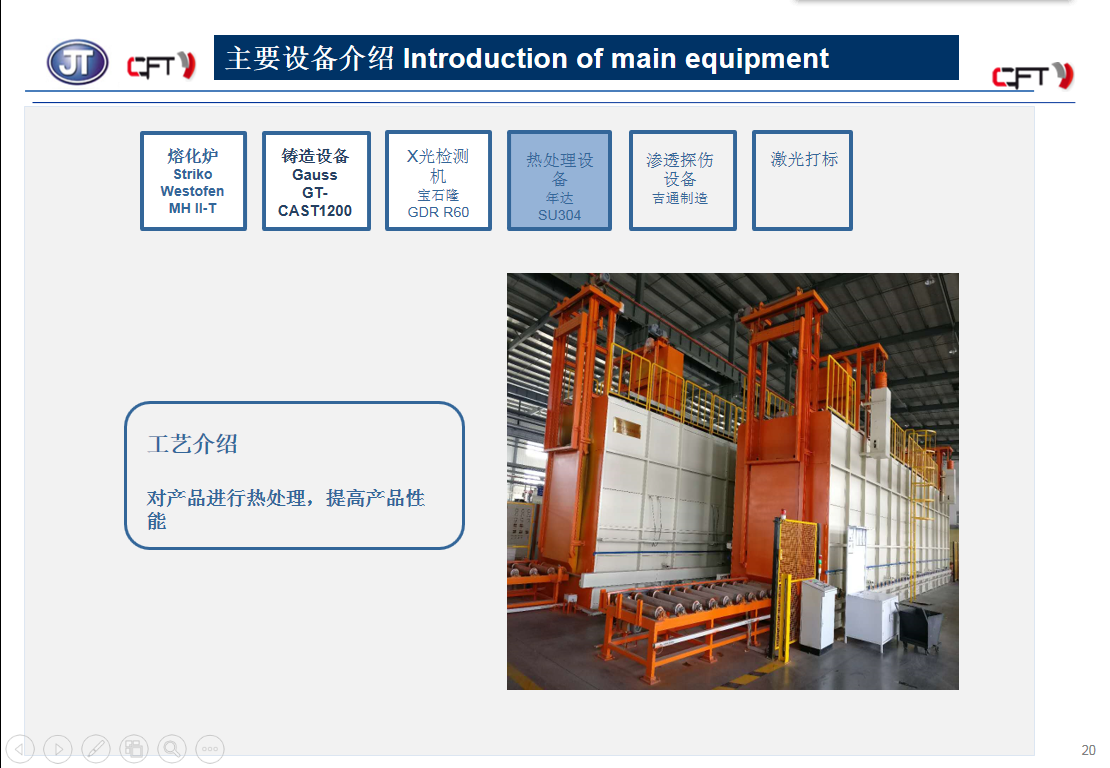 JT CFT

主要设备介绍 Introduction of main equipment

CFT

熔化炉
Striko Westofen MH II-T

铸造设备
Gauss GT-CAST1200

X光检测机
宝石隆
GDR R60

热处理设备
年达
SU304

渗透探伤设备
吉通制造

激光打标

工艺介绍

对产品进行热处理，提高产品性能

20